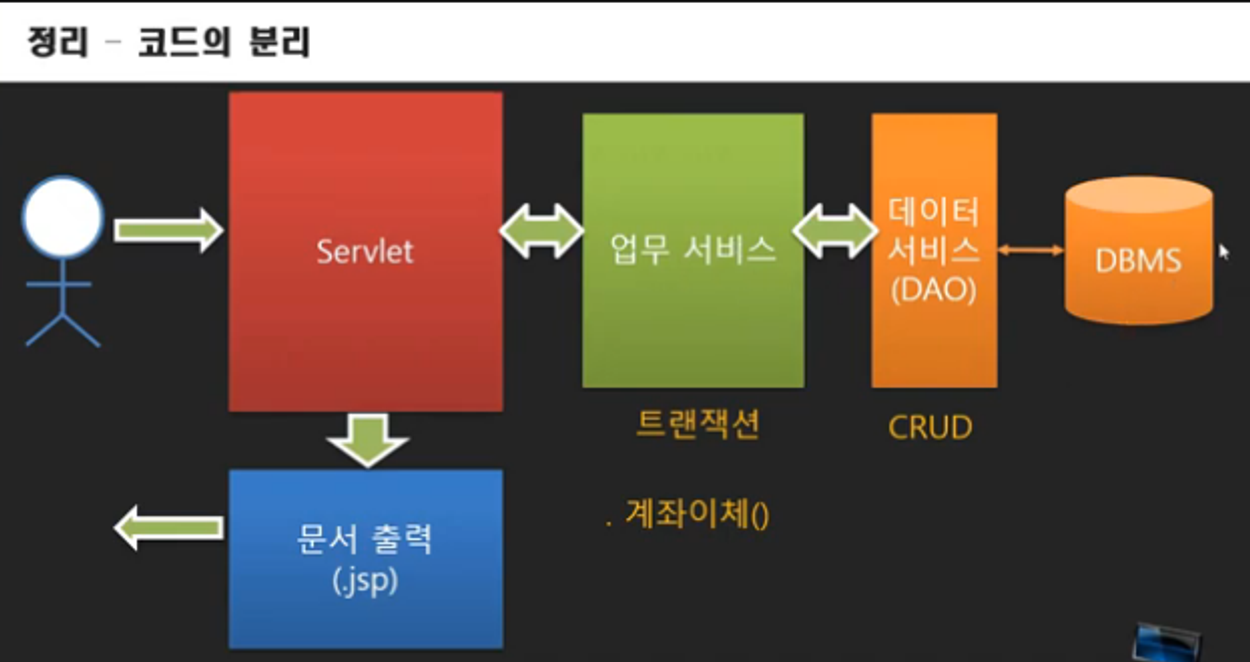 정리 – 코드의 분리

Servlet

업무 서비스

데이터
서비스
(DAO)

DBMS

트랜잭션

CRUD

. 계좌이체()

문서 출력
(.jsp)